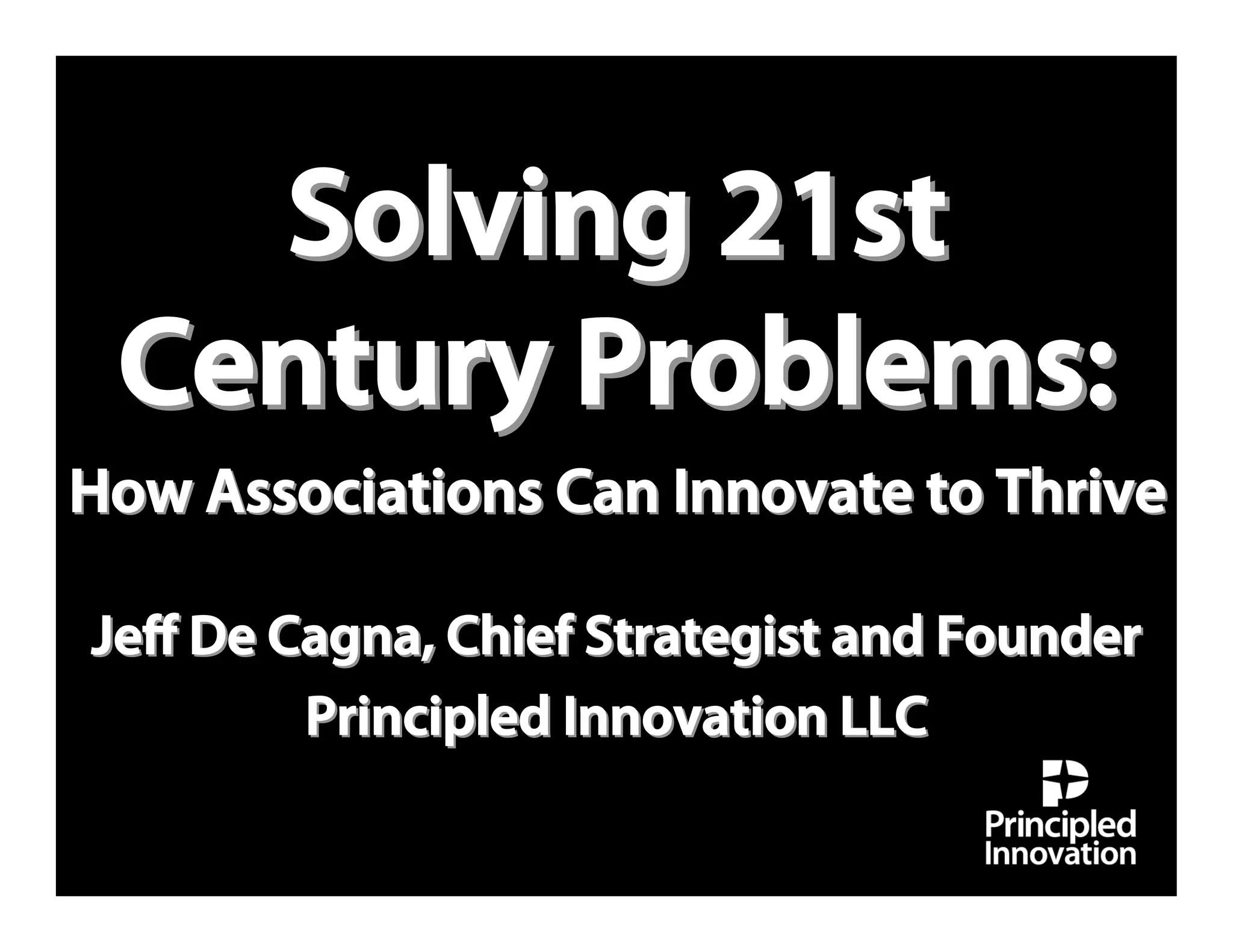 Solving 21st Century Problems:

How Associations Can Innovate to Thrive

Jeff De Cagna, Chief Strategist and Founder
Principled Innovation LLC

Principled Innovation